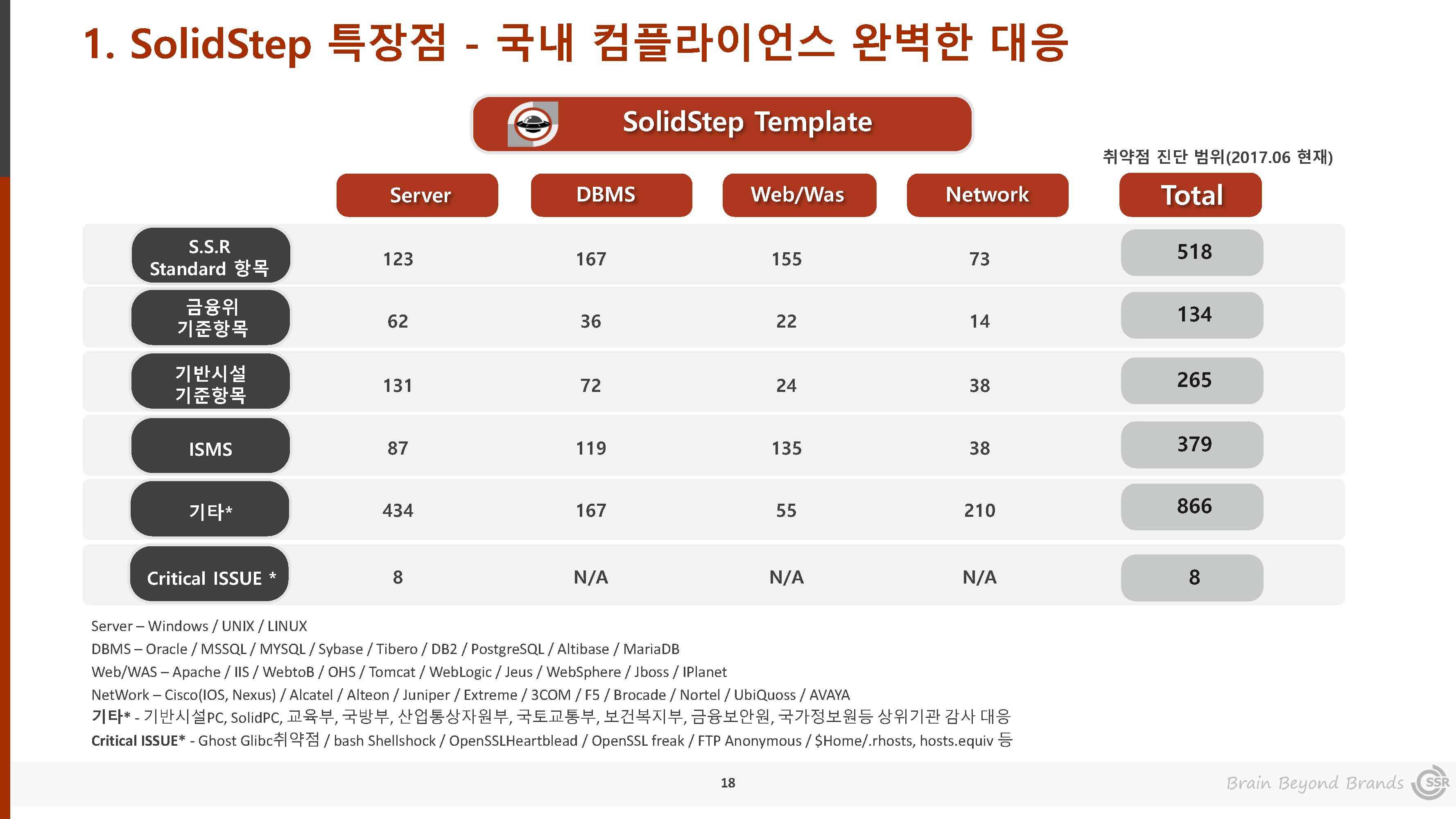 1. SolidStep 특장점 - 국내 컴플라이언스 완벽한 대응

SolidStep Template

취약점 진단 범위(2017.06 현재)

| | Server | DBMS | Web/Was | Network | Total |
|---|---|---|---|---|---|
| S.S.R Standard 항목 | 123 | 167 | 155 | 73 | 518 |
| 금융위 기준항목 | 62 | 36 | 22 | 14 | 134 |
| 기반시설 기준항목 | 131 | 72 | 24 | 38 | 265 |
| ISMS | 87 | 119 | 135 | 38 | 379 |
| 기타* | 434 | 167 | 55 | 210 | 866 |
| Critical ISSUE * | 8 | N/A | N/A | N/A | 8 |

Server – Windows / UNIX / LINUX
DBMS – Oracle / MSSQL / MYSQL / Sybase / Tibero / DB2 / PostgreSQL / Altibase / MariaDB
Web/WAS – Apache / IIS / WebtoB / OHS / Tomcat / WebLogic / Jeus / WebSphere / Jboss / IPlanet
NetWork – Cisco(IOS, Nexus) / Alcatel / Alteon / Juniper / Extreme / 3COM / F5 / Brocade / Nortel / UbiQuoss / AVAYA
기타* - 기반시설PC, SolidPC, 교육부, 국방부, 산업통상자원부, 국토교통부, 보건복지부, 금융보안원, 국가정보원등 상위기관 감사 대응
Critical ISSUE* - Ghost Glibc취약점 / bash Shellshock / OpenSSLHeartblead / OpenSSL freak / FTP Anonymous / $Home/.rhosts, hosts.equiv 등

18

Brain Beyond Brands SSR